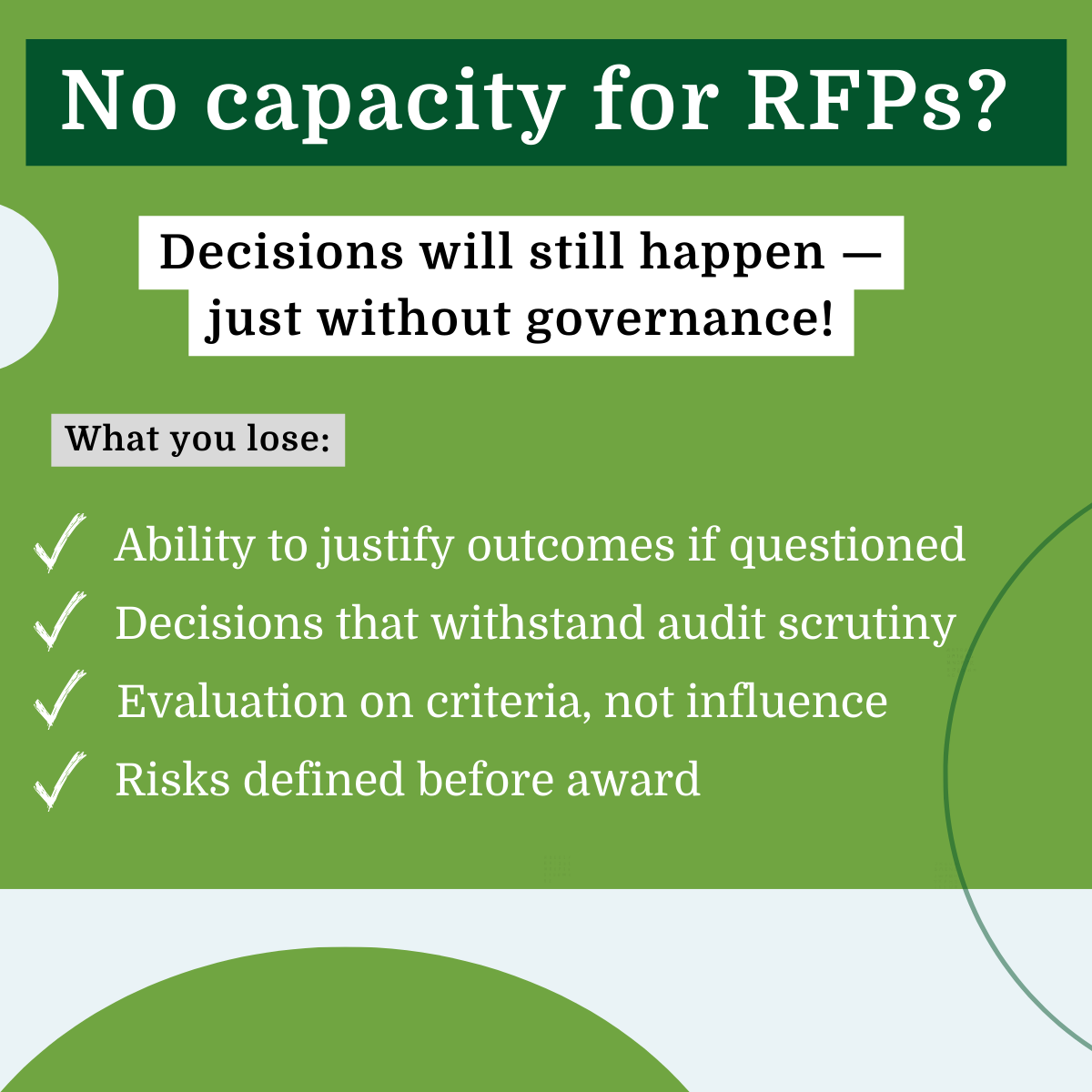 No capacity for RFPs?

Decisions will still happen — just without governance!

What you lose:

✓ Ability to justify outcomes if questioned
✓ Decisions that withstand audit scrutiny
✓ Evaluation on criteria, not influence
✓ Risks defined before award